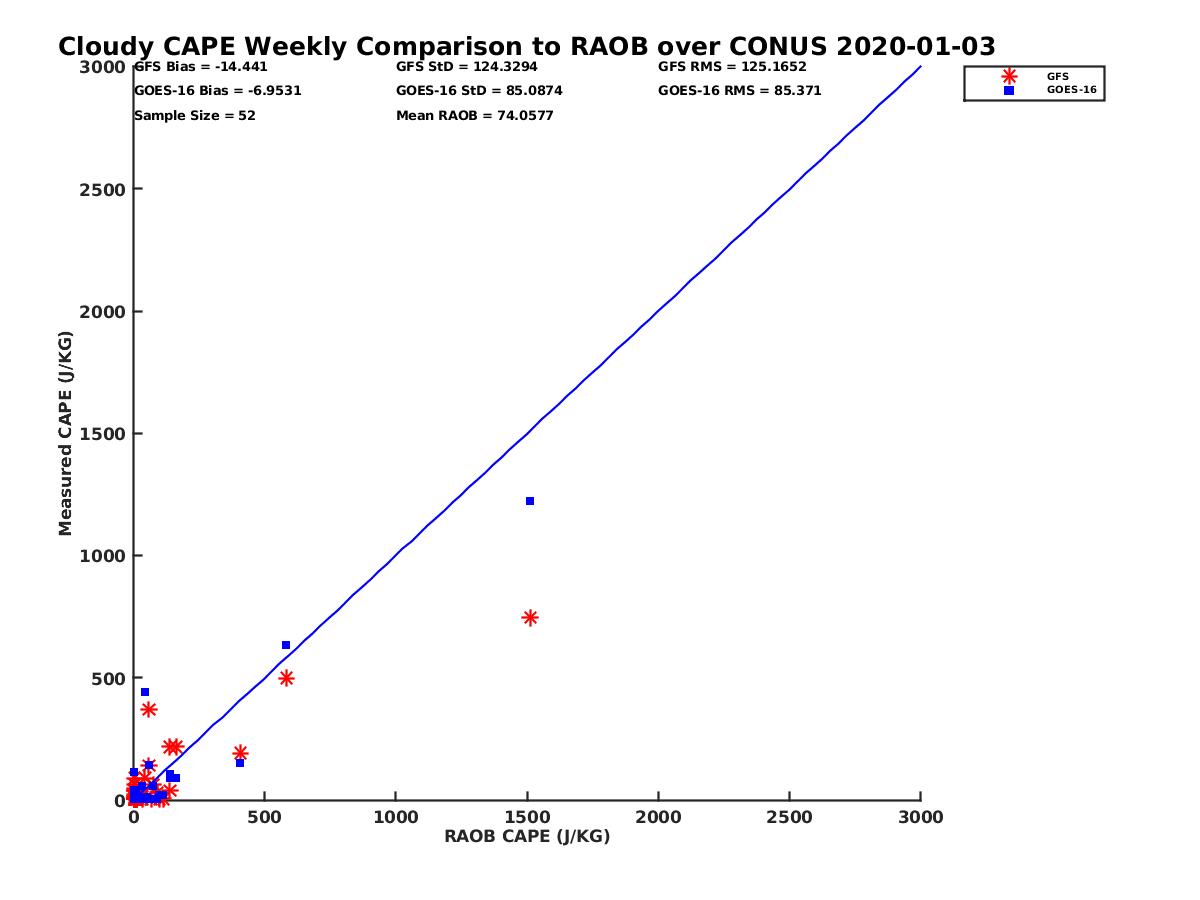 Cloudy CAPE Weekly Comparison to RAOB over CONUS 2020-01-03

GFS Bias = -14.441
GOES-16 Bias = -6.9531
Sample Size = 52

GFS StD = 124.3294
GOES-16 StD = 85.0874
Mean RAOB = 74.0577

GFS RMS = 125.1652
GOES-16 RMS = 85.371

GFS
GOES-16

Measured CAPE (J/KG)

3000
2500
2000
1500
1000
500
0

0
500
1000
1500
2000
2500
3000

RAOB CAPE (J/KG)